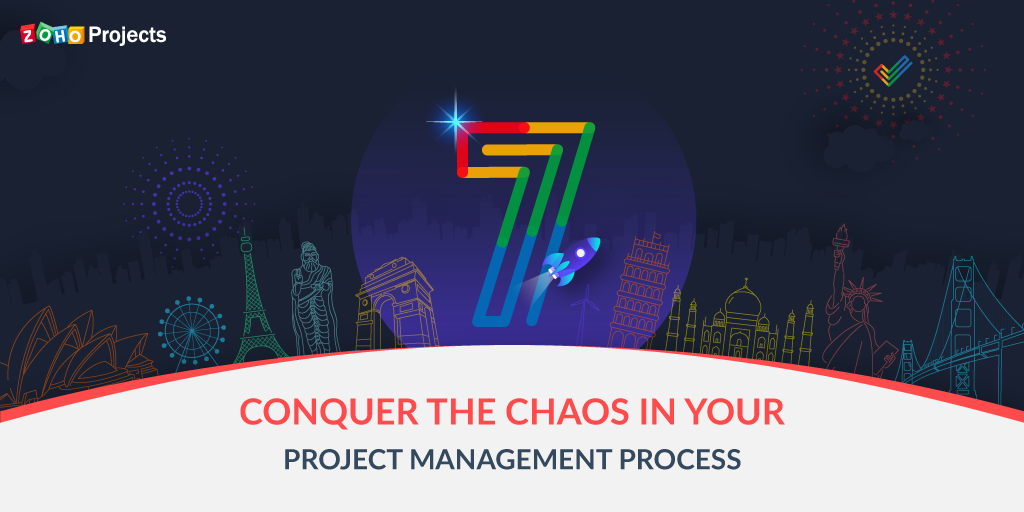 ZOHO Projects

7

CONQUER THE CHAOS IN YOUR

PROJECT MANAGEMENT PROCESS